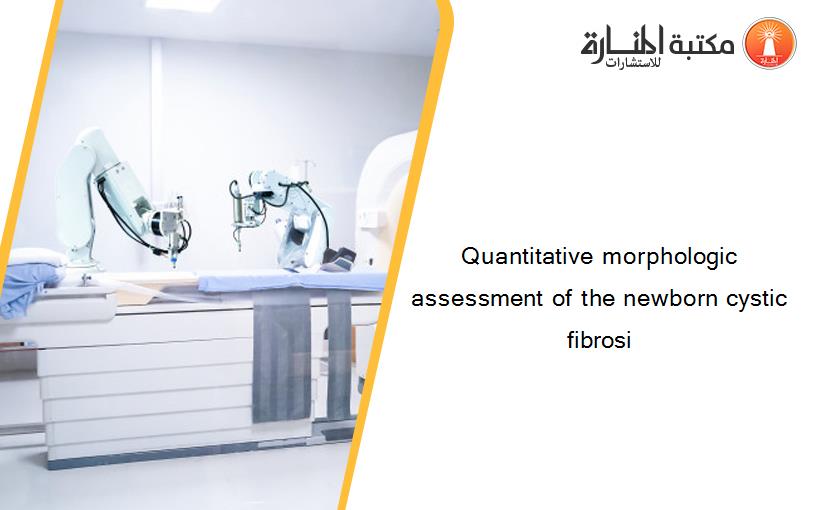 مكتبة المنارة للاستشارات

Quantitative morphologic assessment of the newborn cystic fibrosi